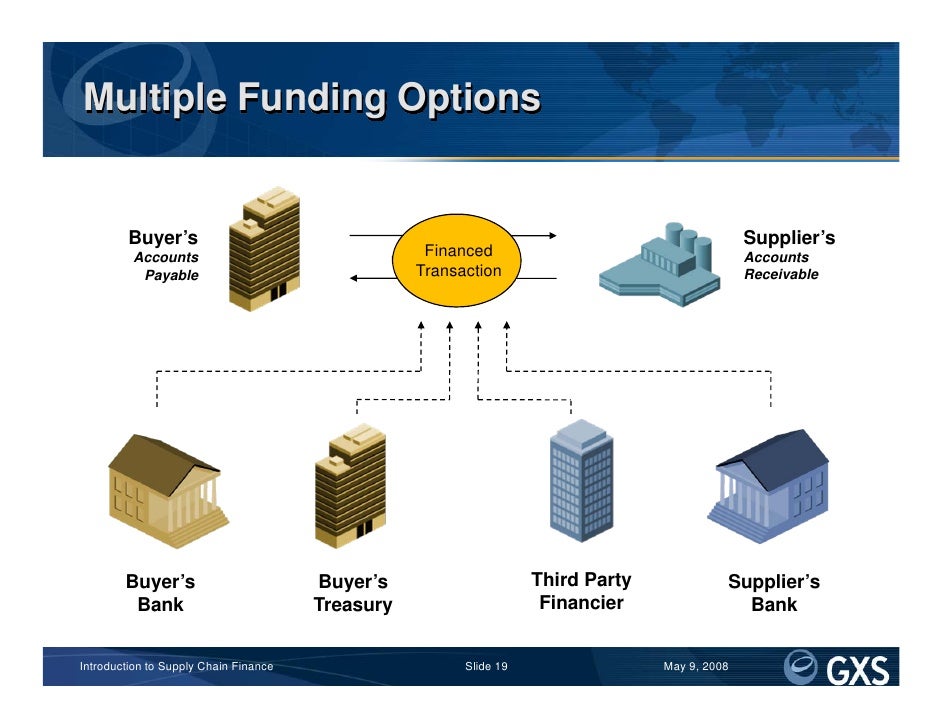 Multiple Funding Options

Buyer's
Accounts
Payable

Financed
Transaction

Supplier's
Accounts
Receivable

Buyer's
Bank

Buyer's
Treasury

Third Party
Financier

Supplier's
Bank

Introduction to Supply Chain Finance

Slide 19

May 9, 2008

GXS